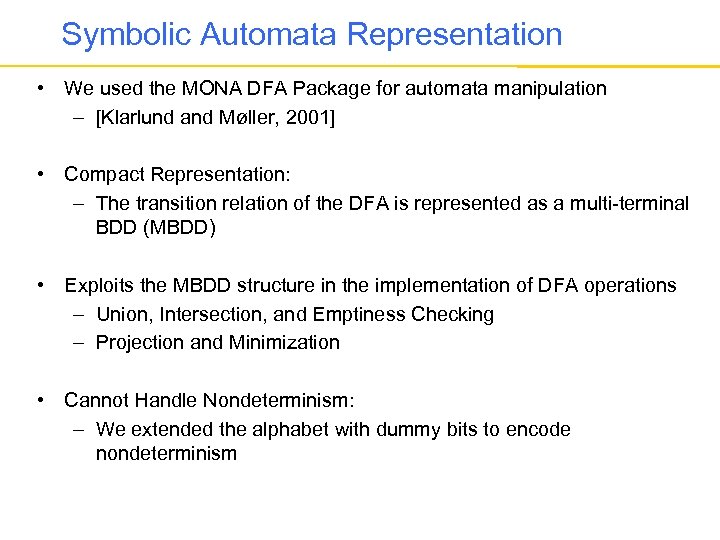 Symbolic Automata Representation

• We used the MONA DFA Package for automata manipulation
– [Klarlund and Møller, 2001]

• Compact Representation:
– The transition relation of the DFA is represented as a multi-terminal BDD (MBDD)

• Exploits the MBDD structure in the implementation of DFA operations
– Union, Intersection, and Emptiness Checking
– Projection and Minimization

• Cannot Handle Nondeterminism:
– We extended the alphabet with dummy bits to encode nondeterminism